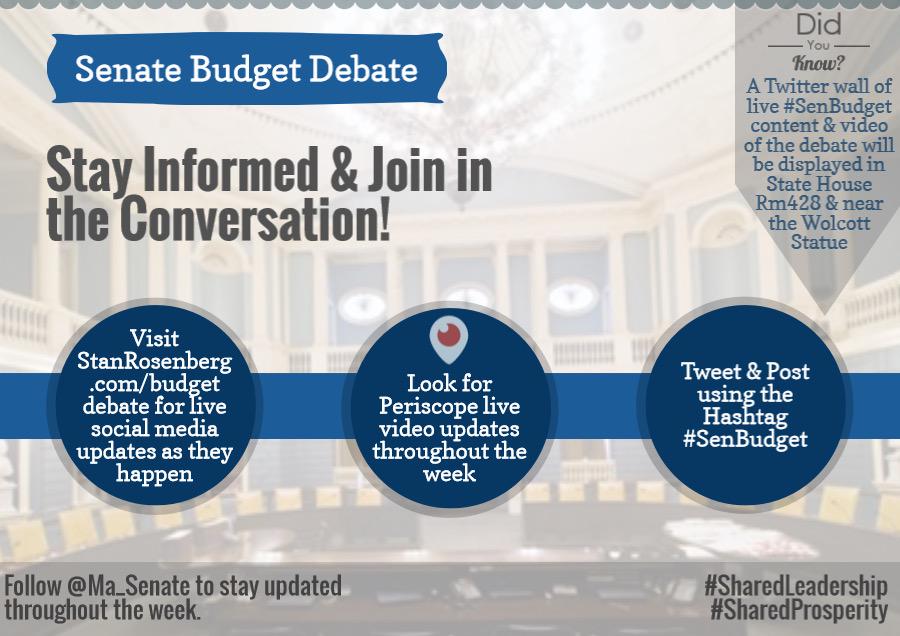 Senate Budget Debate

Did
You
Know?
A Twitter wall of live #SenBudget content & video of the debate will be displayed in State House Rm428 & near the Wolcott Statue

Stay Informed & Join in the Conversation!

Visit StanRosenberg.com/budget debate for live social media updates as they happen

Look for Periscope live video updates throughout the week

Tweet & Post using the Hashtag #SenBudget

Follow @Ma_Senate to stay updated throughout the week.

#SharedLeadership
#SharedProsperity